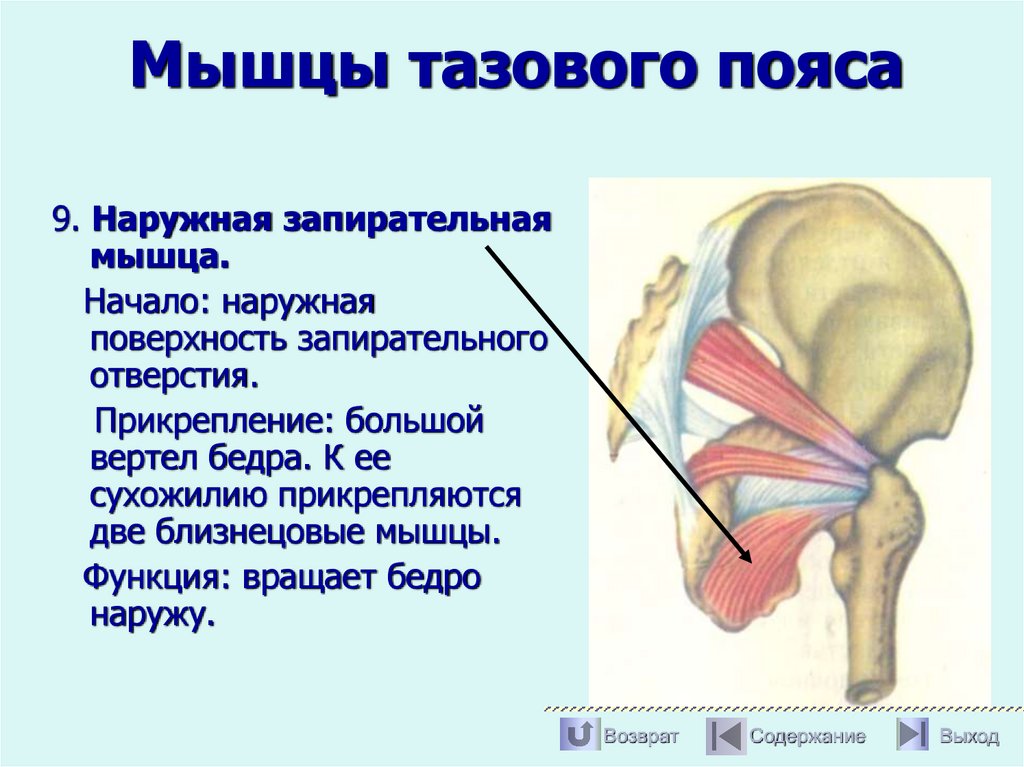 Мышцы тазового пояса

9. Наружная запирательная мышца.

Начало: наружная поверхность запирательного отверстия.

Прикрепление: большой вертел бедра. К ее сухожилию прикрепляются две близнецовые мышцы.

Функция: вращает бедро наружу.

Возврат Содержание Выход